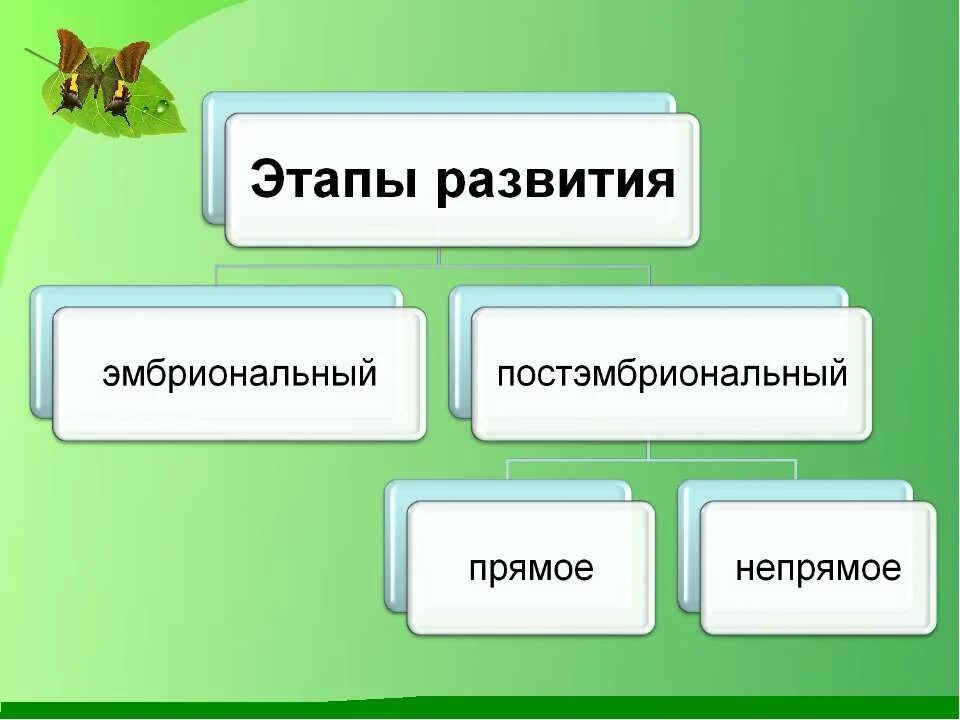 Этапы развития

эмбриональный

постэмбриональный

прямое

непрямое